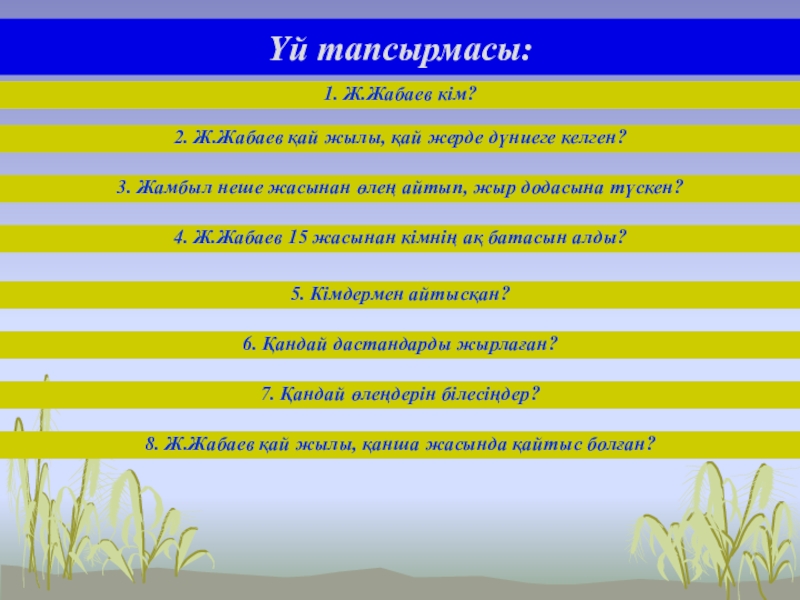 Үй тапсырмасы:

1. Ж.Жабаев кім?

2. Ж.Жабаев қай жылы, қай жерде дүниеге келген?

3. Жамбыл неше жасынан өлең айтып, жыр додасына түскен?

4. Ж.Жабаев 15 жасынан кімнің ақ батасын алды?

5. Кімдермен айтысқан?

6. Қандай дастандарды жырлаған?

7. Қандай өлеңдерін білесіңдер?

8. Ж.Жабаев қай жылы, қанша жасында қайтыс болған?